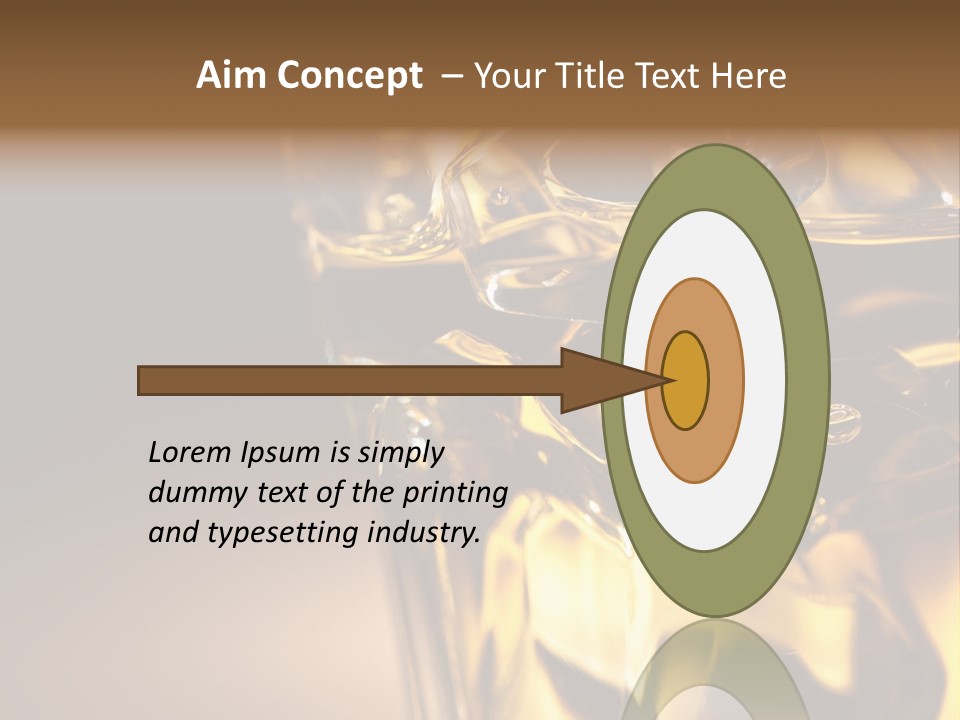 Aim Concept – Your Title Text Here

Lorem Ipsum is simply dummy text of the printing and typesetting industry.